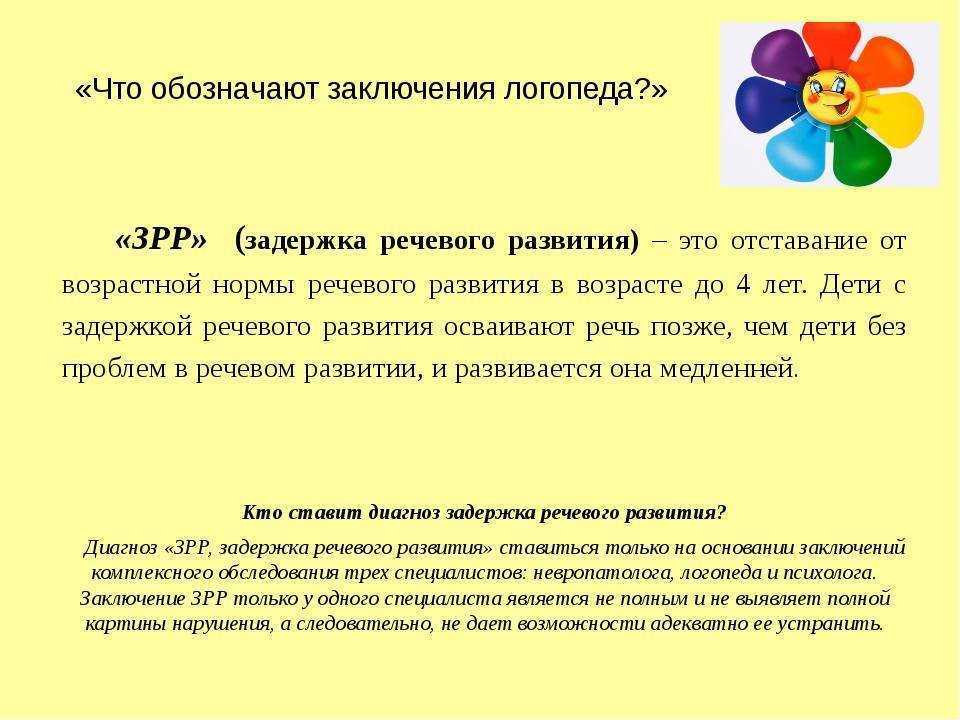 «Что обозначают заключения логопеда?»

«ЗРР» (задержка речевого развития) – это отставание от возрастной нормы речевого развития в возрасте до 4 лет. Дети с задержкой речевого развития осваивают речь позже, чем дети без проблем в речевом развитии, и развивается она медленней.

Кто ставит диагноз задержка речевого развития?

Диагноз «ЗРР, задержка речевого развития» ставиться только на основании заключений комплексного обследования трех специалистов: невропатолога, логопеда и психолога. Заключение ЗРР только у одного специалиста является не полным и не выявляет полной картины нарушения, а следовательно, не дает возможности адекватно ее устранить.